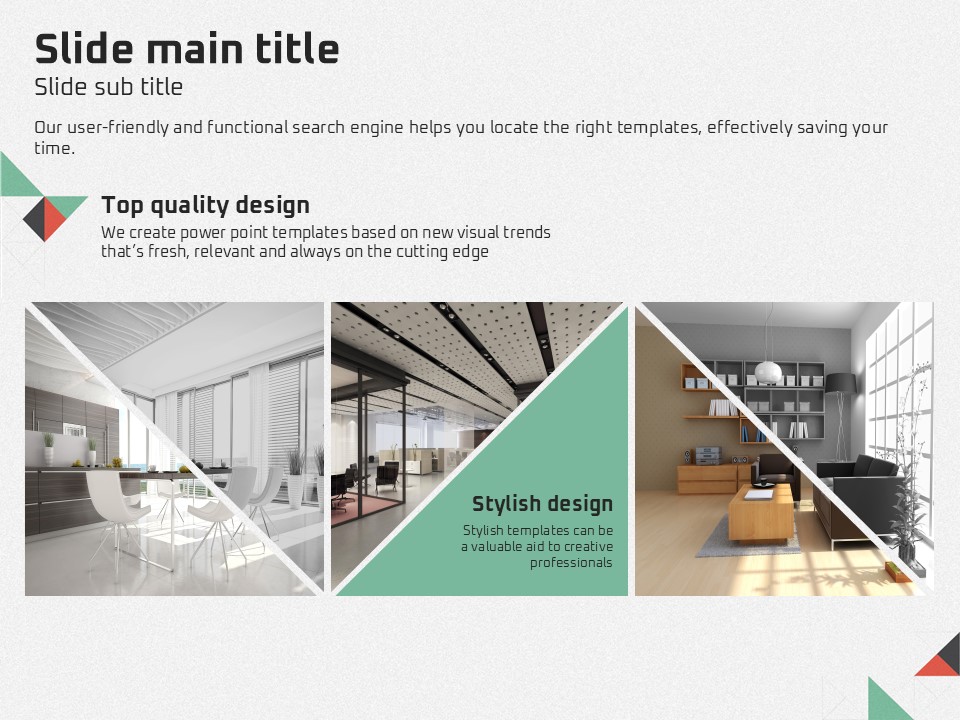 Slide main title
Slide sub title

Our user-friendly and functional search engine helps you locate the right templates, effectively saving your time.

Top quality design
We create power point templates based on new visual trends that's fresh, relevant and always on the cutting edge

Stylish design
Stylish templates can be a valuable aid to creative professionals